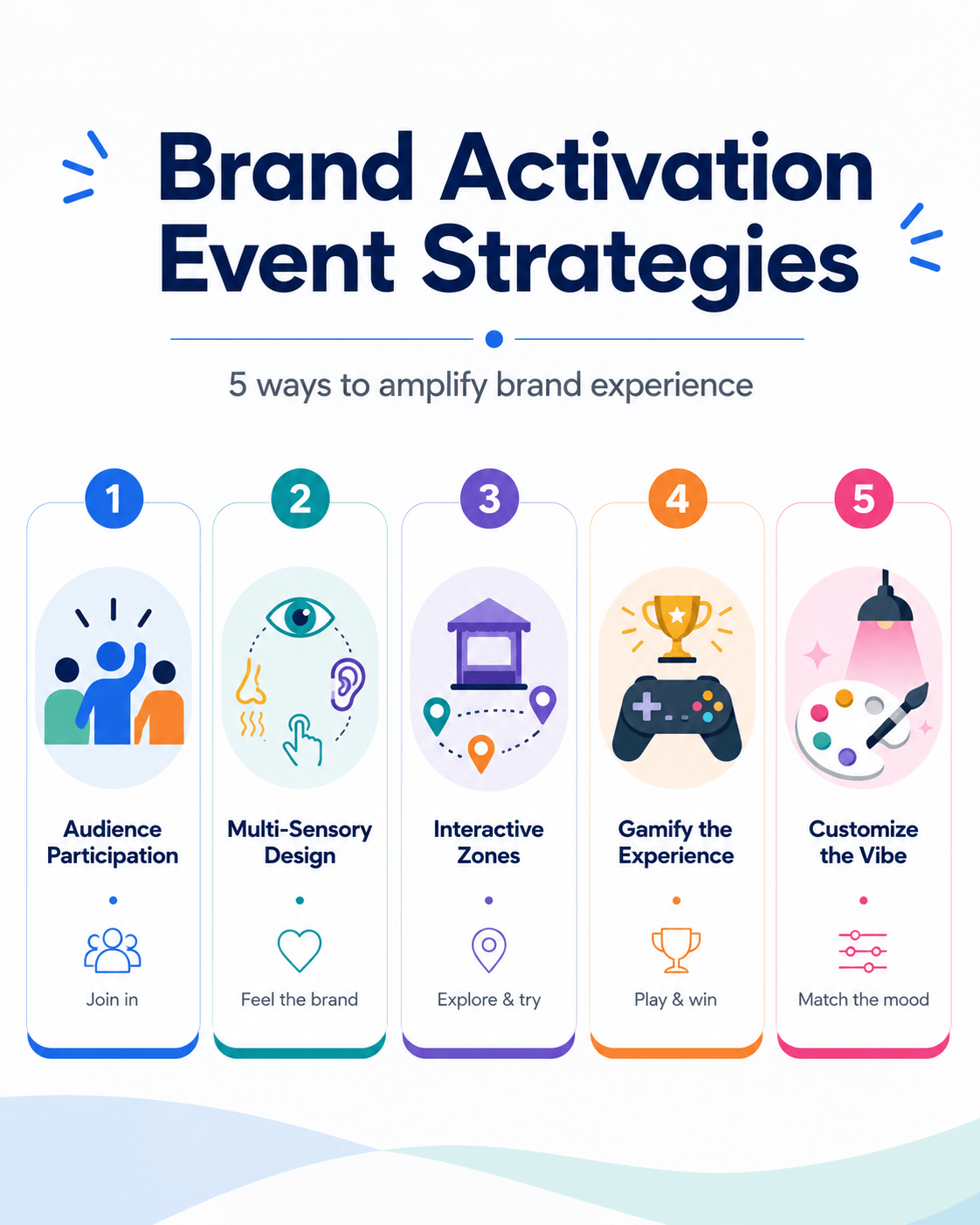 Brand Activation Event Strategies

5 ways to amplify brand experience

1

Audience Participation

Join in

2

Multi-Sensory Design

Feel the brand

3

Interactive Zones

Explore & try

4

Gamify the Experience

Play & win

5

Customize the Vibe

Match the mood